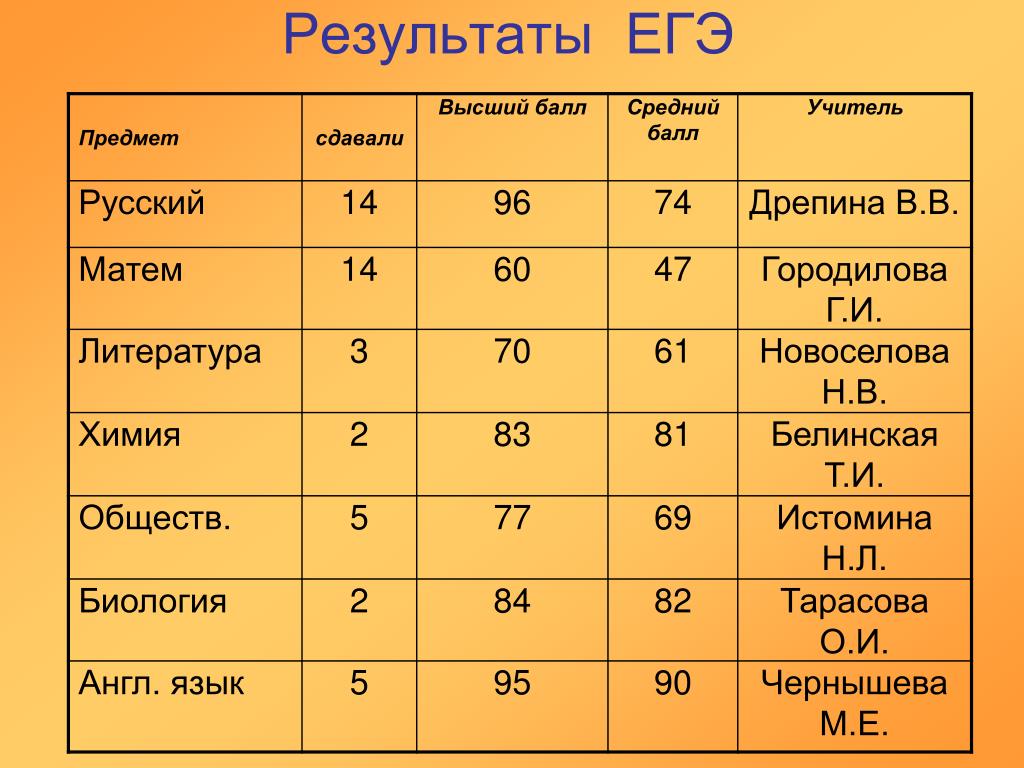 Результаты ЕГЭ

| Предмет | сдавали | Высший балл | Средний балл | Учитель |
|---|---|---|---|---|
| Русский | 14 | 96 | 74 | Дрепина В.В. |
| Матем | 14 | 60 | 47 | Городилова Г.И. |
| Литература | 3 | 70 | 61 | Новоселова Н.В. |
| Химия | 2 | 83 | 81 | Белинская Т.И. |
| Обществ. | 5 | 77 | 69 | Истомина Н.Л. |
| Биология | 2 | 84 | 82 | Тарасова О.И. |
| Англ. язык | 5 | 95 | 90 | Чернышева М.Е. |